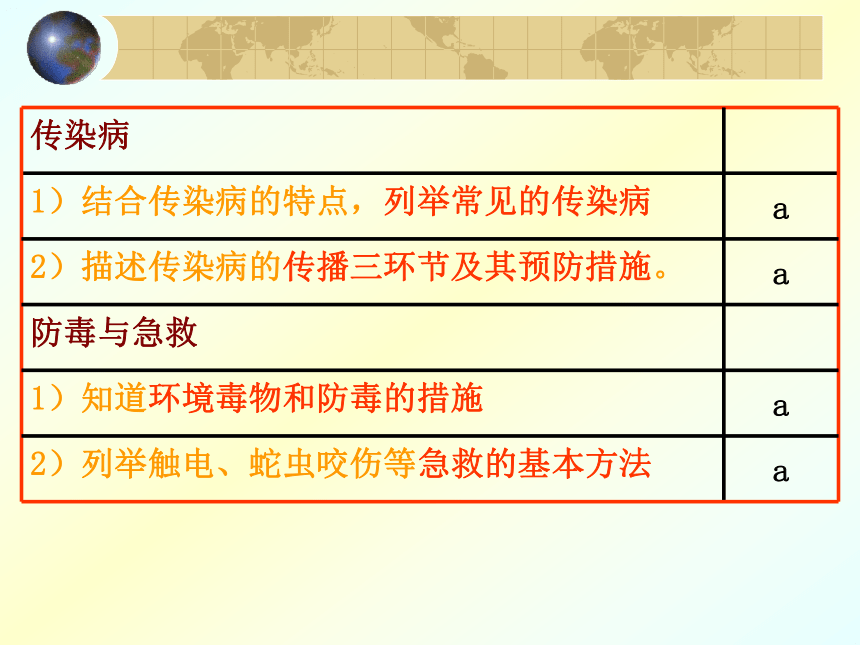 | 传染病 | |
|---|---|
| 1）结合传染病的特点，列举常见的传染病 | a |
| 2）描述传染病的传播三环节及其预防措施。 | a |
| 防毒与急救 | |
| 1）知道环境毒物和防毒的措施 | a |
| 2）列举触电、蛇虫咬伤等急救的基本方法 | a |